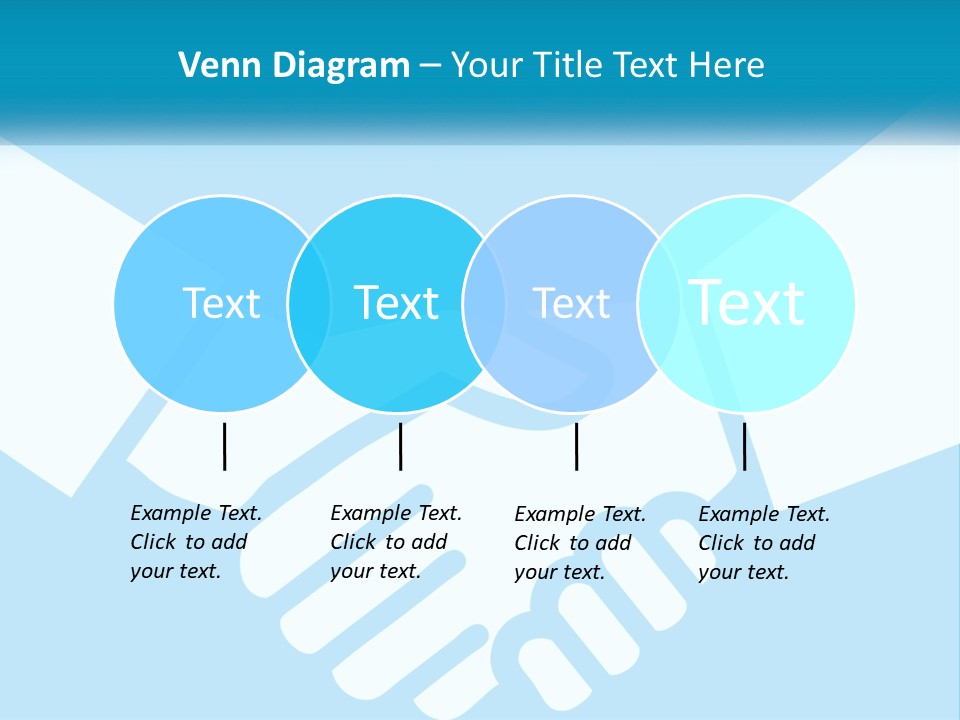 Venn Diagram – Your Title Text Here

Text

Text

Text

Text

Example Text. Click to add your text.

Example Text. Click to add your text.

Example Text. Click to add your text.

Example Text. Click to add your text.